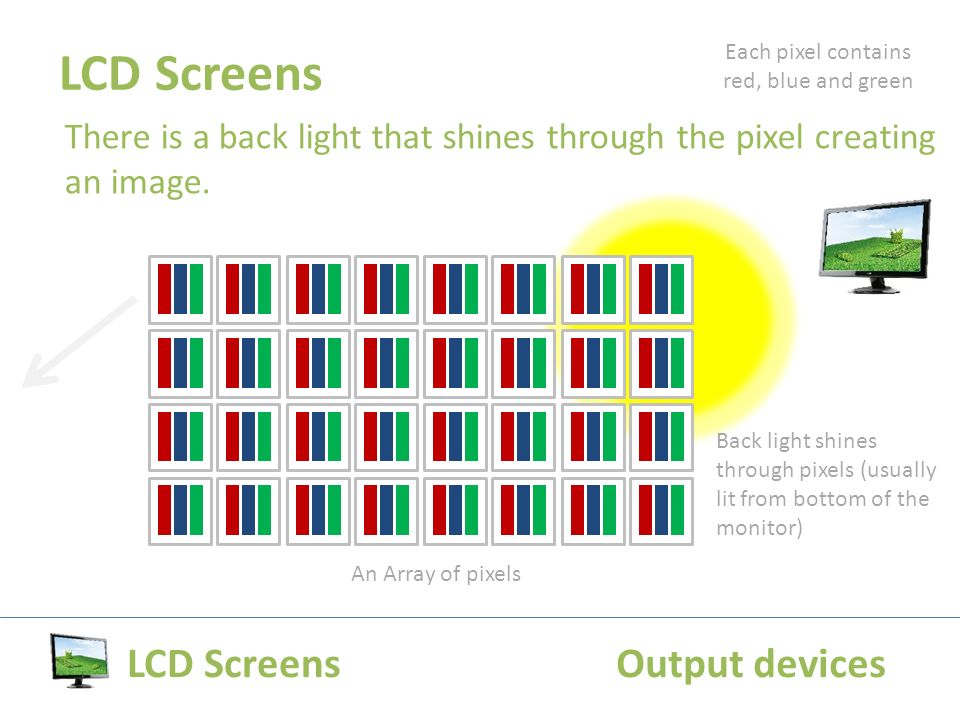 LCD Screens

Each pixel contains red, blue and green

There is a back light that shines through the pixel creating an image.

Back light shines through pixels (usually lit from bottom of the monitor)

An Array of pixels

LCD Screens

Output devices